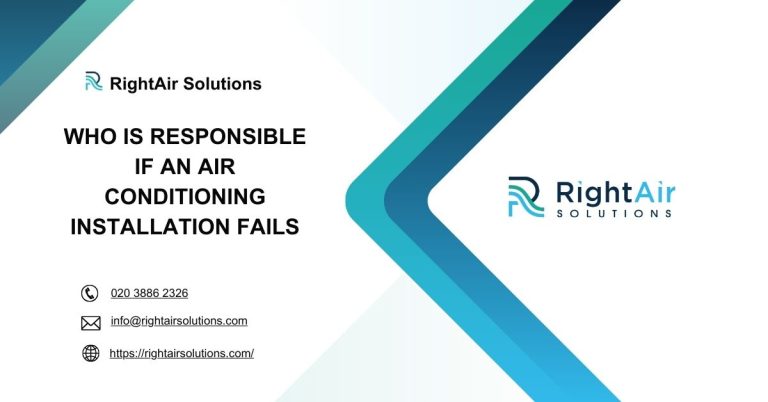 RightAir Solutions

WHO IS RESPONSIBLE IF AN AIR CONDITIONING INSTALLATION FAILS

020 3886 2326

info@rightairsolutions.com

https://rightairsolutions.com/

RightAir
SOLUTIONS